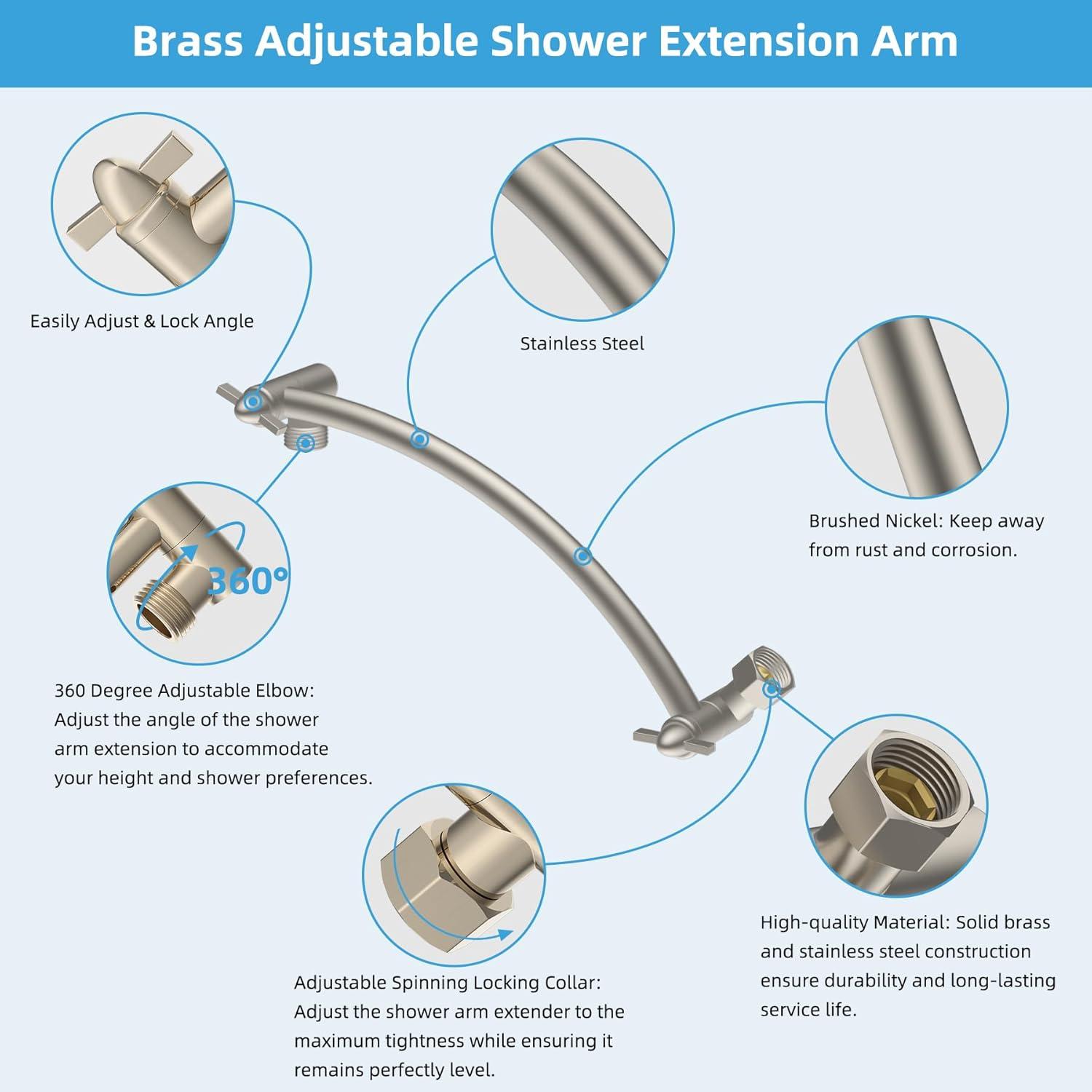 Brass Adjustable Shower Extension Arm

Easily Adjust & Lock Angle

Stainless Steel

Brushed Nickel: Keep away from rust and corrosion.

360°

360 Degree Adjustable Elbow: Adjust the angle of the shower arm extension to accommodate your height and shower preferences.

Adjustable Spinning Locking Collar: Adjust the shower arm extender to the maximum tightness while ensuring it remains perfectly level.

High-quality Material: Solid brass and stainless steel construction ensure durability and long-lasting service life.